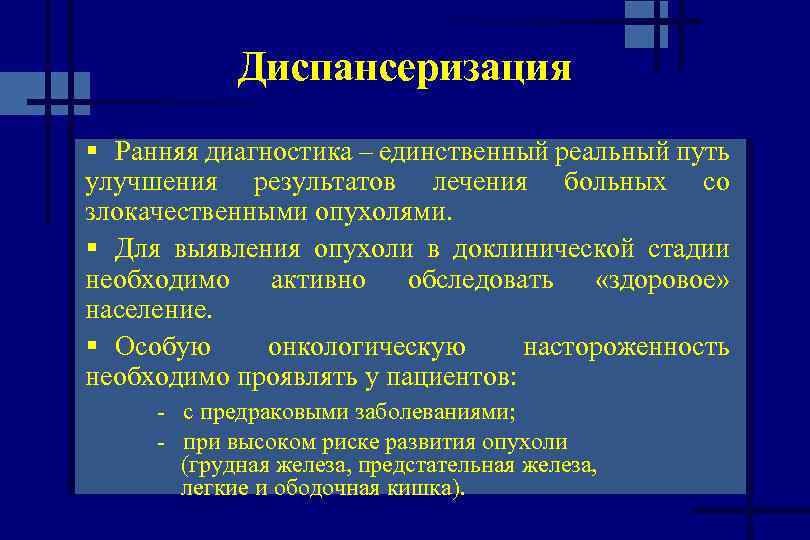 Диспансеризация

▪ Ранняя диагностика – единственный реальный путь улучшения результатов лечения больных со злокачественными опухолями.

▪ Для выявления опухоли в доклинической стадии необходимо активно обследовать «здоровое» население.

▪ Особую онкологическую настороженность необходимо проявлять у пациентов:

- с предраковыми заболеваниями;
- при высоком риске развития опухоли (грудная железа, предстательная железа, легкие и ободочная кишка).